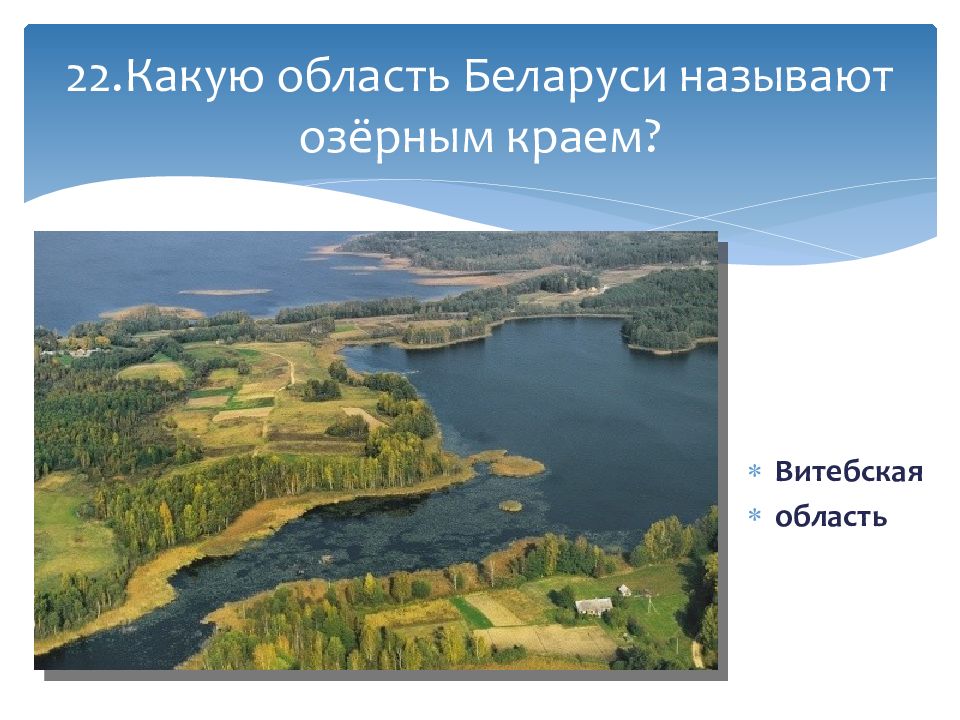 22.Какую область Беларуси называют озёрным краем?

* Витебская
* область